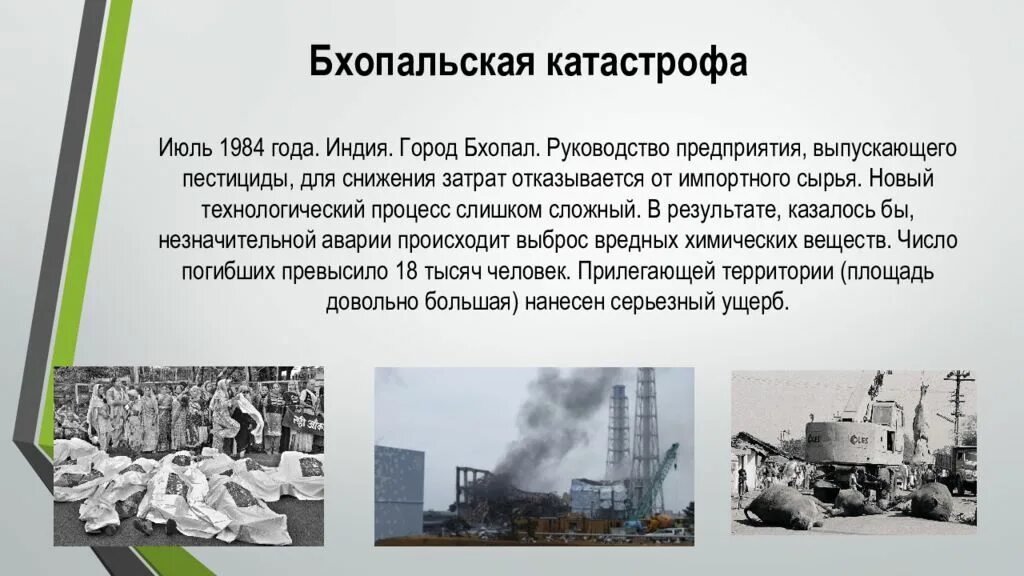 Бхопальская катастрофа

Июль 1984 года. Индия. Город Бхопал. Руководство предприятия, выпускающего пестициды, для снижения затрат отказывается от импортного сырья. Новый технологический процесс слишком сложный. В результате, казалось бы, незначительной аварии происходит выброс вредных химических веществ. Число погибших превысило 18 тысяч человек. Прилегающей территории (площадь довольно большая) нанесен серьезный ущерб.